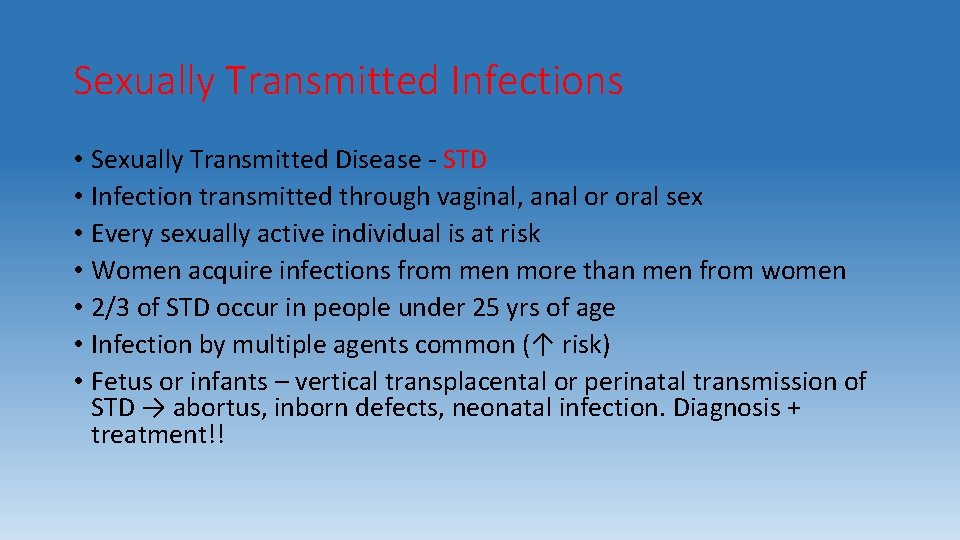 Sexually Transmitted Infections

• Sexually Transmitted Disease - STD
• Infection transmitted through vaginal, anal or oral sex
• Every sexually active individual is at risk
• Women acquire infections from men more than men from women
• 2/3 of STD occur in people under 25 yrs of age
• Infection by multiple agents common (↑ risk)
• Fetus or infants – vertical transplacental or perinatal transmission of STD → abortus, inborn defects, neonatal infection. Diagnosis + treatment!!